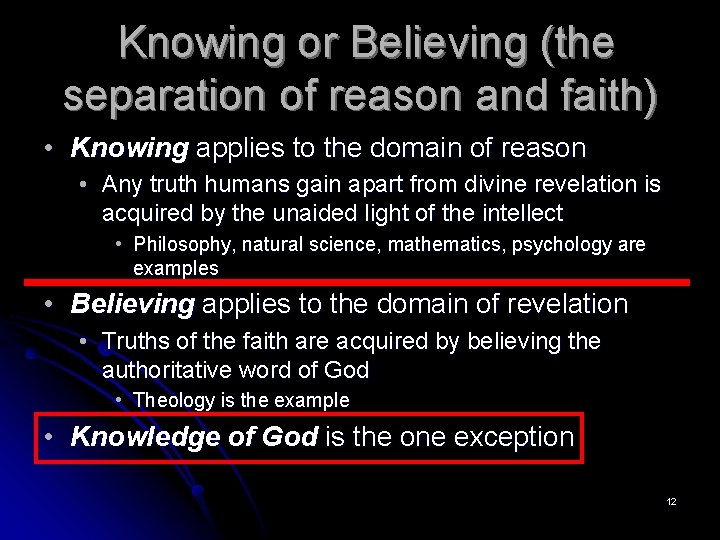 Knowing or Believing (the separation of reason and faith)

• Knowing applies to the domain of reason
  • Any truth humans gain apart from divine revelation is acquired by the unaided light of the intellect
    • Philosophy, natural science, mathematics, psychology are examples

• Believing applies to the domain of revelation
  • Truths of the faith are acquired by believing the authoritative word of God
    • Theology is the example

• Knowledge of God is the one exception

12